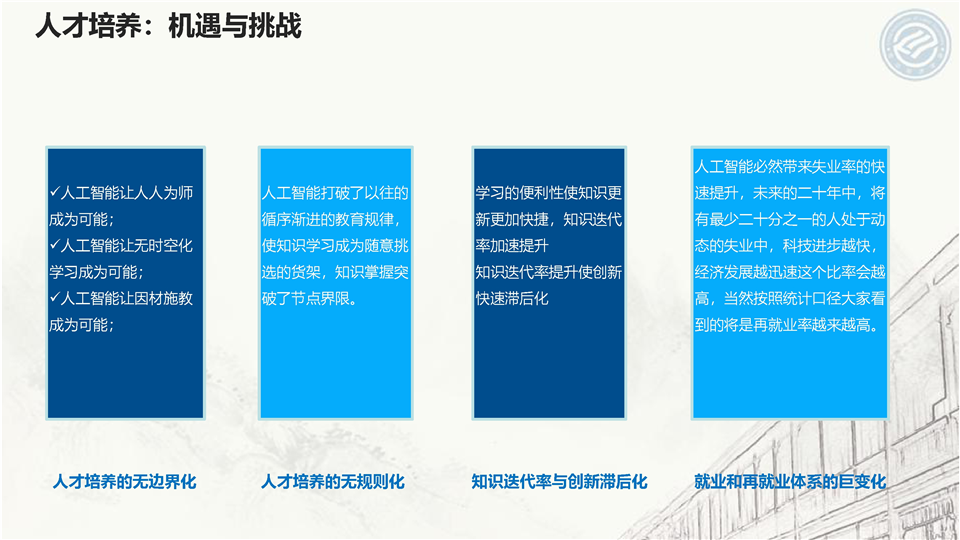 人才培养：机遇与挑战

✓人工智能让人人为师成为可能；
✓人工智能让无时空化学习成为可能；
✓人工智能让因材施教成为可能；

人才培养的无边界化

人工智能打破了以往的循序渐进的教育规律，使知识学习成为随意挑选的货架，知识掌握突破了节点界限。

人才培养的无规则化

学习的便利性使知识更新更加快捷，知识迭代率加速提升
知识迭代率提升使创新快速滞后化

知识迭代率与创新滞后化

人工智能必然带来失业率的快速提升，未来的二十年中，将有最少二十分之一的人处于动态的失业中，科技进步越快，经济发展越迅速这个比率会越高，当然按照统计口径大家看到的将是再就业率越来越高。

就业和再就业体系的巨变化